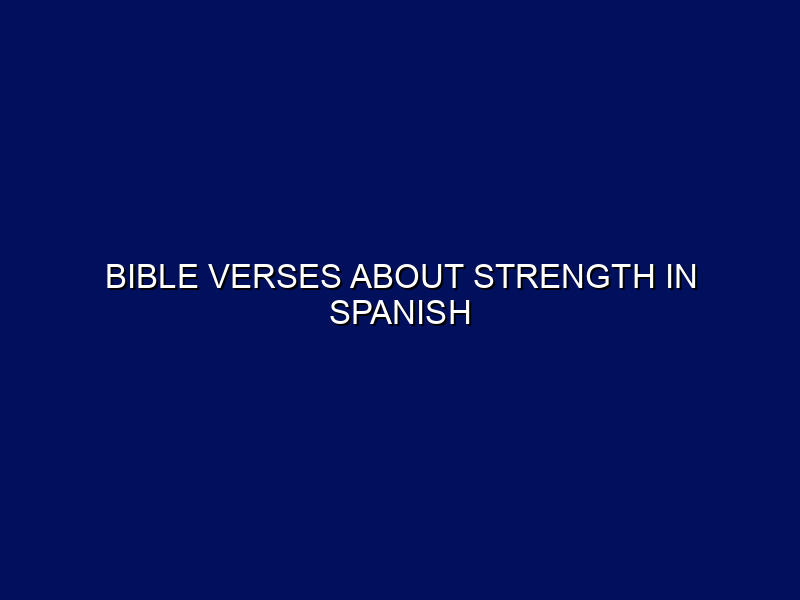 BIBLE VERSES ABOUT STRENGTH IN SPANISH